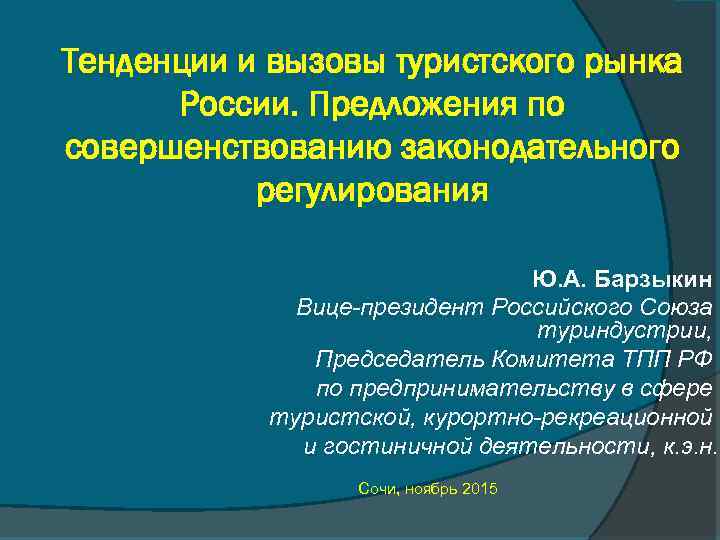 Тенденции и вызовы туристского рынка России. Предложения по совершенствованию законодательного регулирования

Ю.А. Барзыкин
Вице-президент Российского Союза туриндустрии,
Председатель Комитета ТПП РФ по предпринимательству в сфере туристской, курортно-рекреационной и гостиничной деятельности, к.э.н.

Сочи, ноябрь 2015